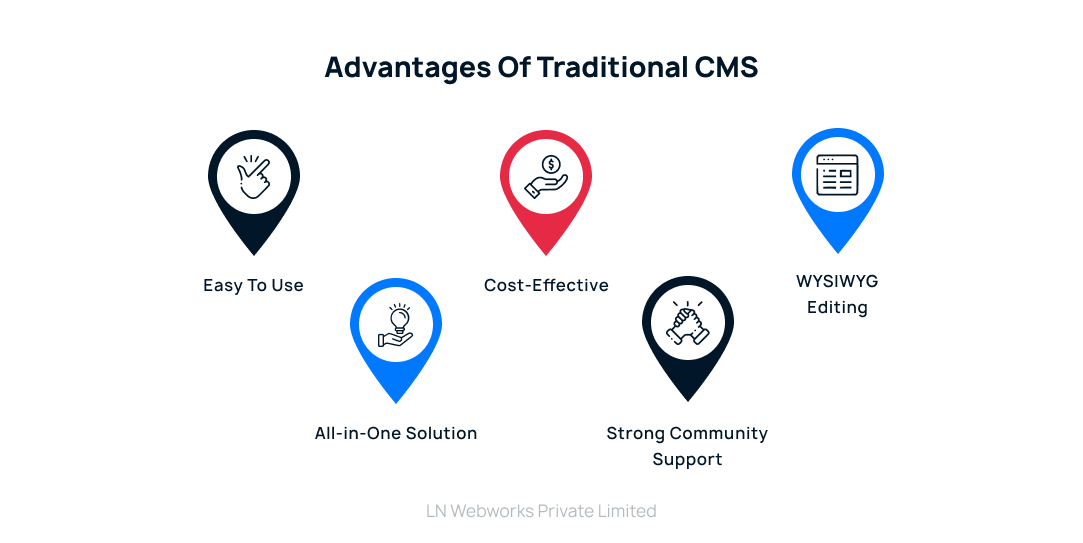 Advantages Of Traditional CMS

Easy To Use

All-in-One Solution

Cost-Effective

Strong Community Support

WYSIWYG Editing

LN Webworks Private Limited